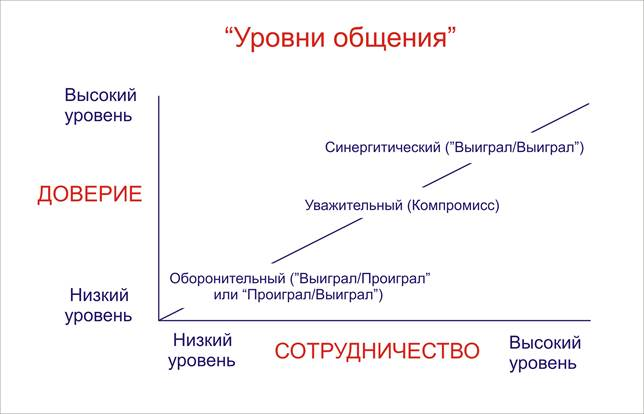 “Уровни общения”

Высокий уровень

ДОВЕРИЕ

Низкий уровень

Синергитический (”Выиграл/Выиграл”)

Уважительный (Компромисс)

Оборонительный (”Выиграл/Проиграл” или “Проиграл/Выиграл”)

Низкий уровень

СОТРУДНИЧЕСТВО

Высокий уровень